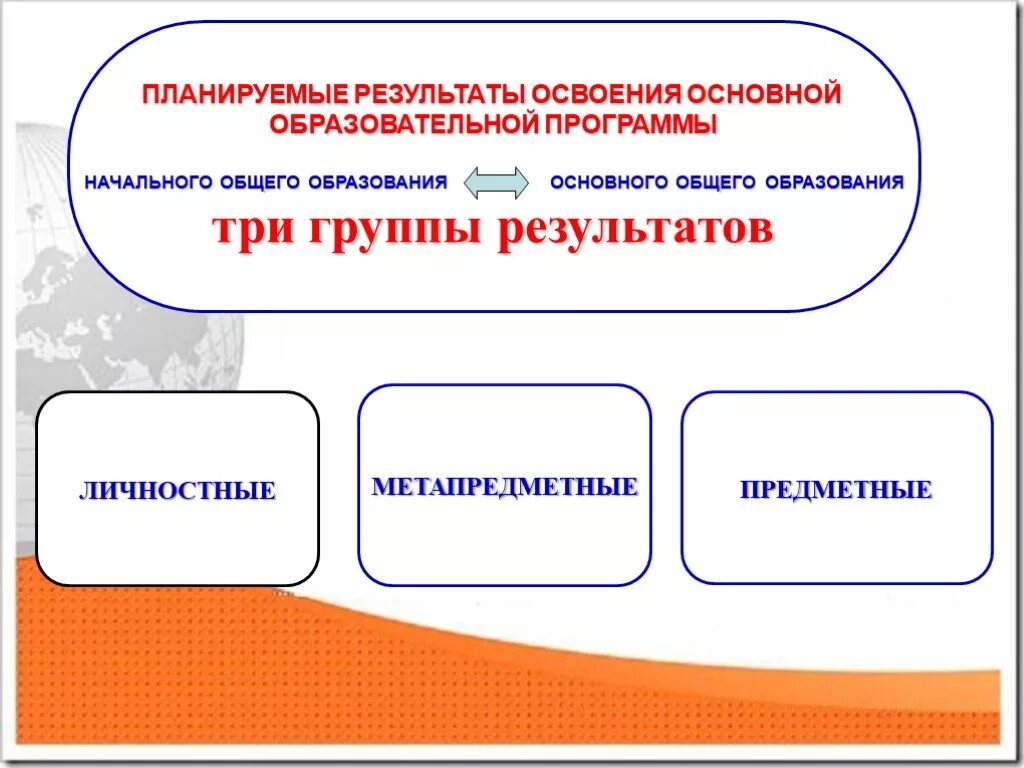 ПЛАНИРУЕМЫЕ РЕЗУЛЬТАТЫ ОСВОЕНИЯ ОСНОВНОЙ ОБРАЗОВАТЕЛЬНОЙ ПРОГРАММЫ

НАЧАЛЬНОГО ОБЩЕГО ОБРАЗОВАНИЯ ОСНОВНОГО ОБЩЕГО ОБРАЗОВАНИЯ

три группы результатов

ЛИЧНОСТНЫЕ

МЕТАПРЕДМЕТНЫЕ

ПРЕДМЕТНЫЕ